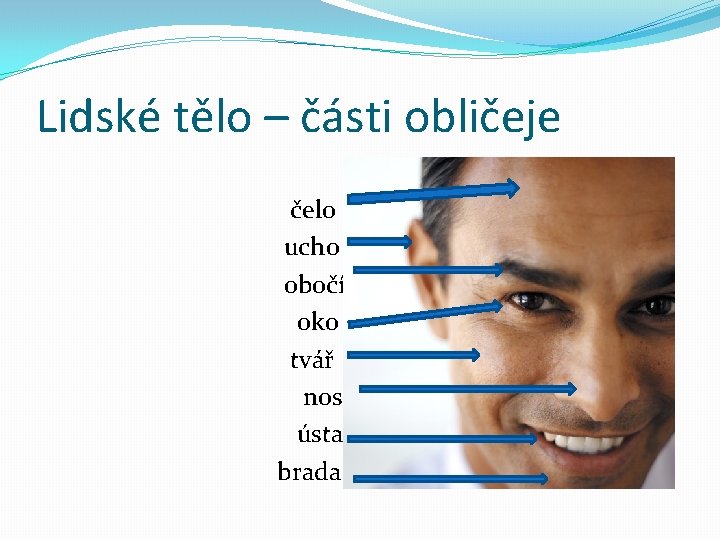 Lidské tělo – části obličeje

čelo
ucho
obočí
oko
tvář
nos
ústa
brada